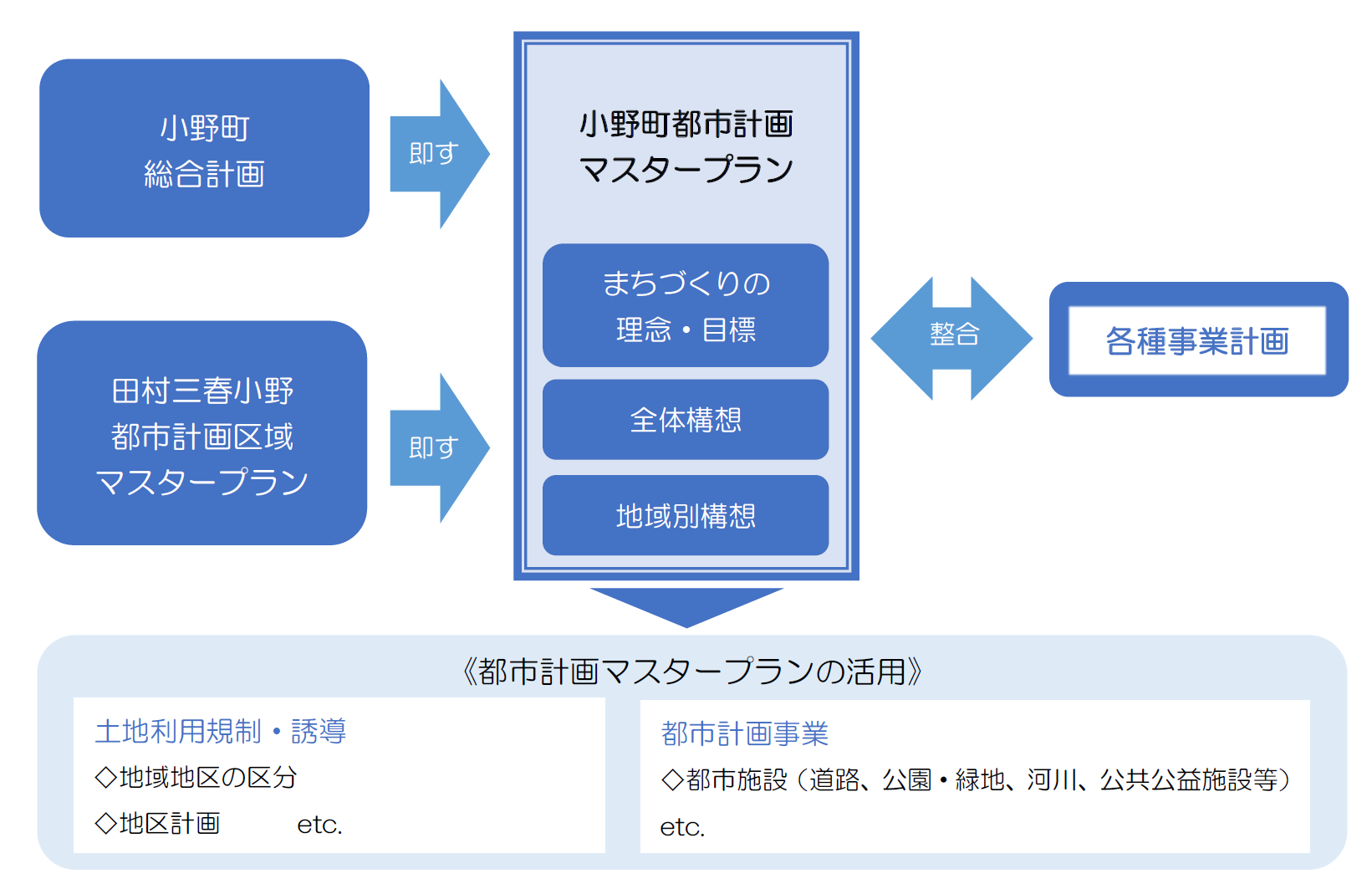 小野町
総合計画

即す

田村三春小野
都市計画区域
マスタープラン

即す

小野町都市計画
マスタープラン

まちづくりの
理念・目標

全体構想

地域別構想

整合

各種事業計画

《都市計画マスタープランの活用》

土地利用規制・誘導
◇地域地区の区分
◇地区計画 etc.

都市計画事業
◇都市施設（道路、公園・緑地、河川、公共公益施設等）
etc.